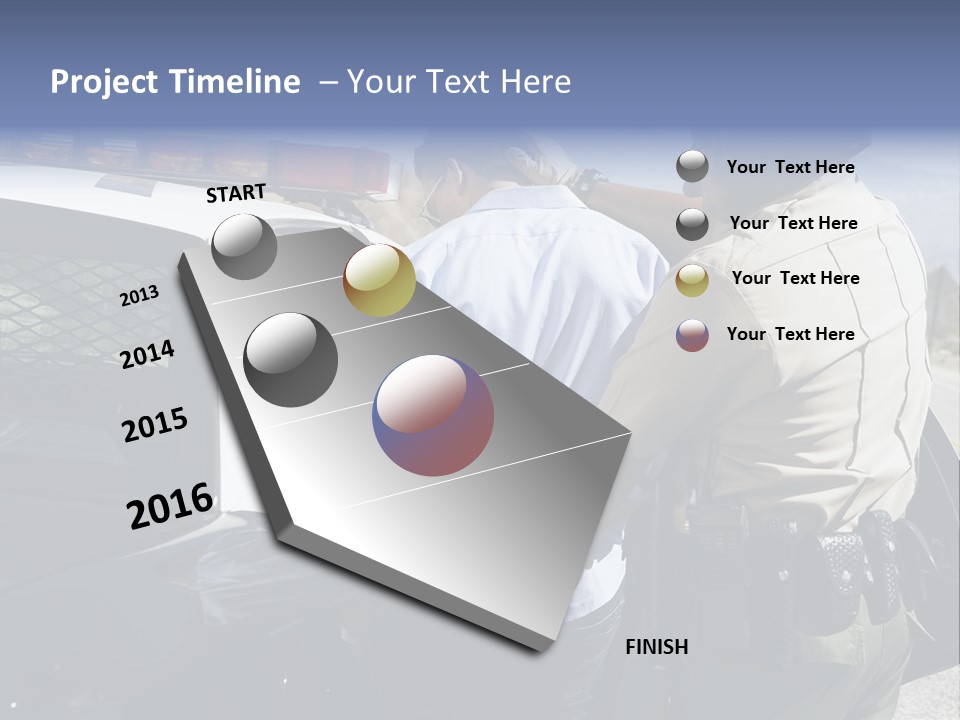 Project Timeline – Your Text Here

START

2013

2014

2015

2016

FINISH

Your Text Here

Your Text Here

Your Text Here

Your Text Here